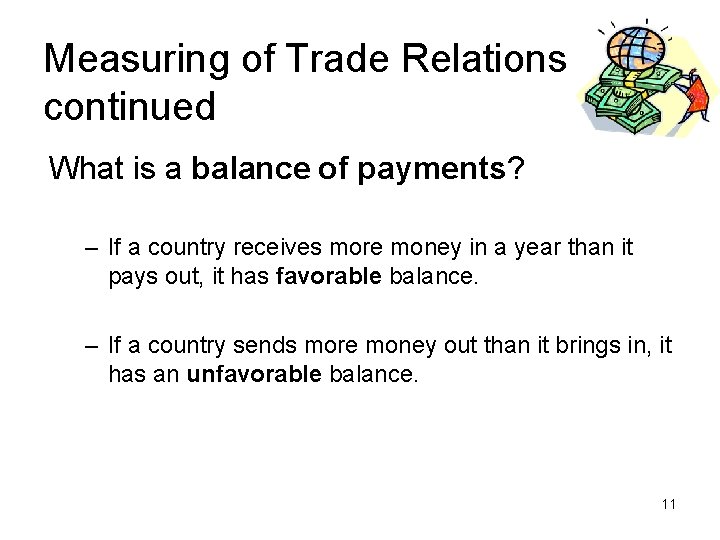 Measuring of Trade Relations continued

What is a balance of payments?

– If a country receives more money in a year than it pays out, it has favorable balance.

– If a country sends more money out than it brings in, it has an unfavorable balance.

11